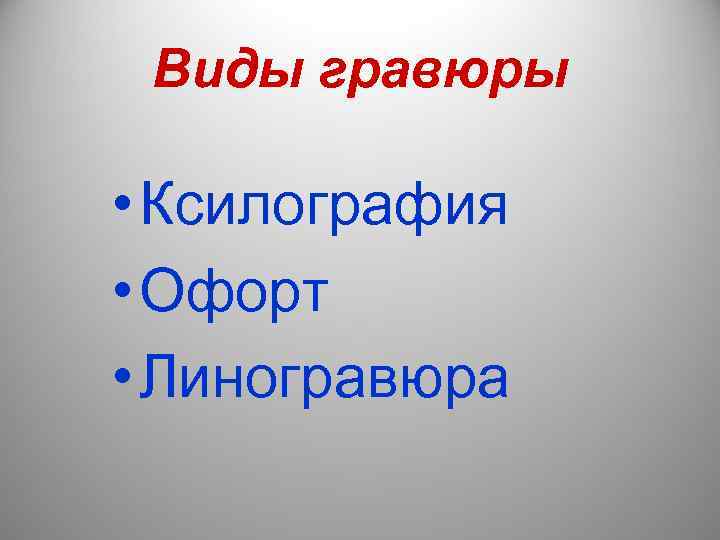 Виды гравюры

• Ксилография
• Офорт
• Линогравюра